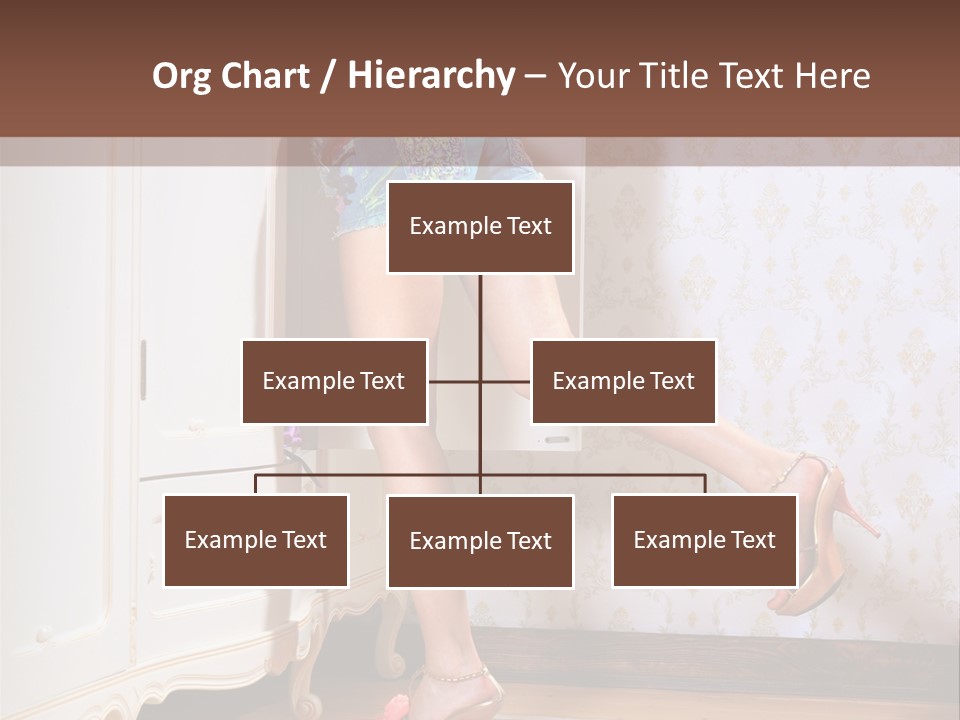 Org Chart / Hierarchy – Your Title Text Here

Example Text

Example Text

Example Text

Example Text

Example Text

Example Text